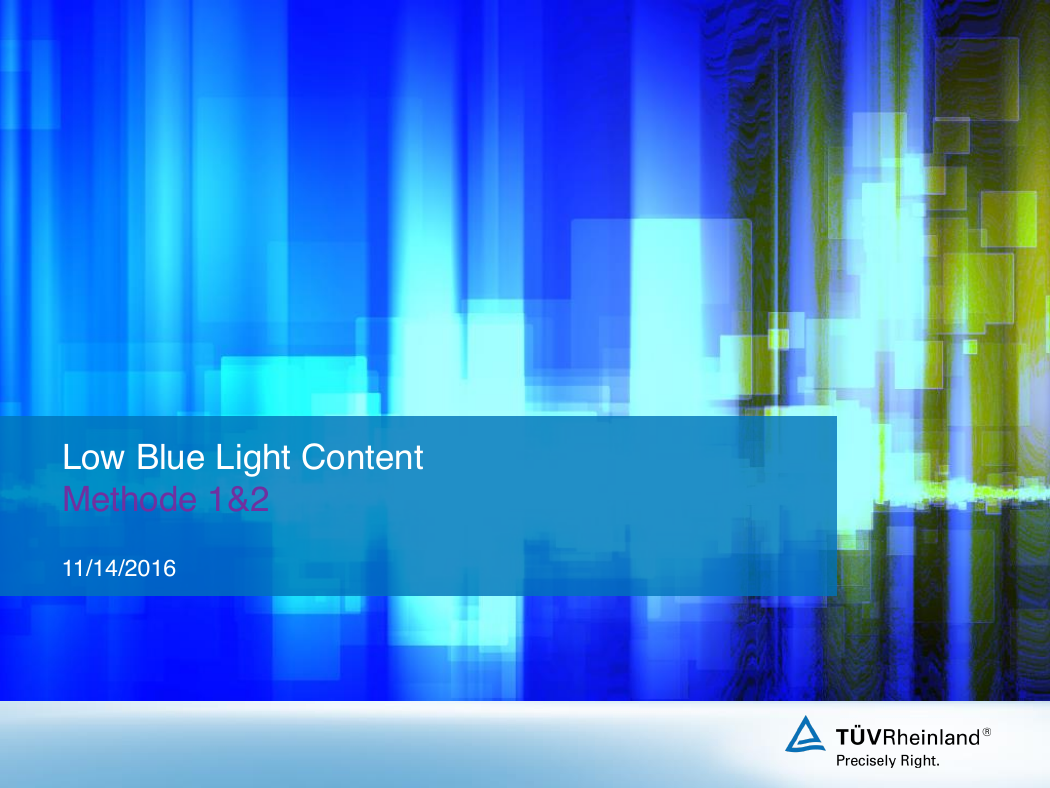 Low Blue Light Content
Methode 1&2

11/14/2016

TÜVRheinland®
Precisely Right.